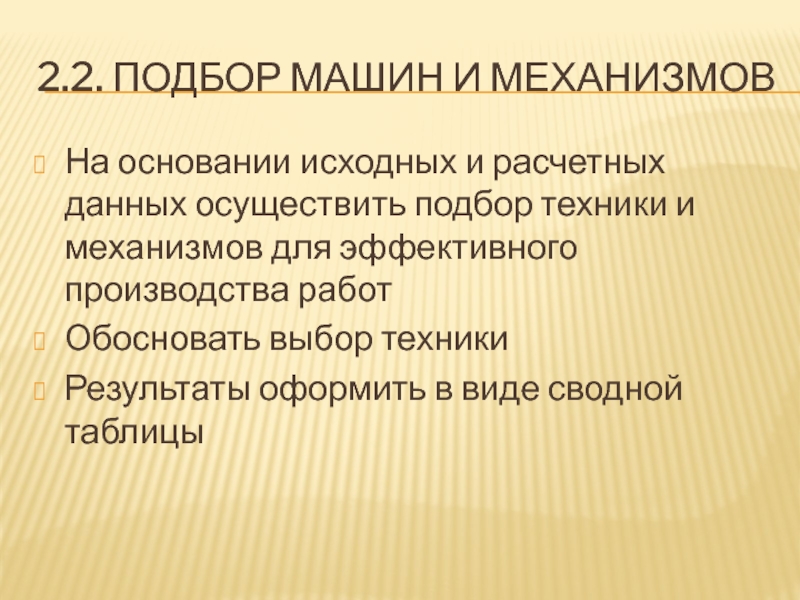 2.2. ПОДБОР МАШИН И МЕХАНИЗМОВ

На основании исходных и расчетных данных осуществить подбор техники и механизмов для эффективного производства работ

Обосновать выбор техники

Результаты оформить в виде сводной таблицы